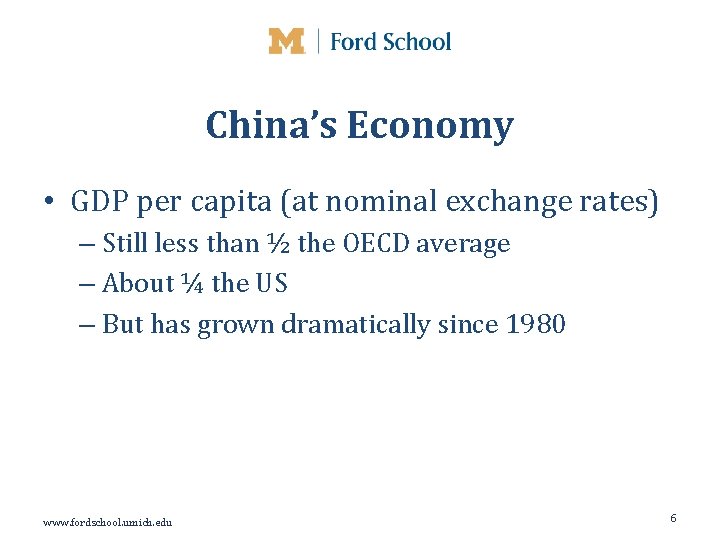 M | Ford School

China's Economy

• GDP per capita (at nominal exchange rates)
– Still less than ½ the OECD average
– About ¼ the US
– But has grown dramatically since 1980

www.fordschool.umich.edu

6